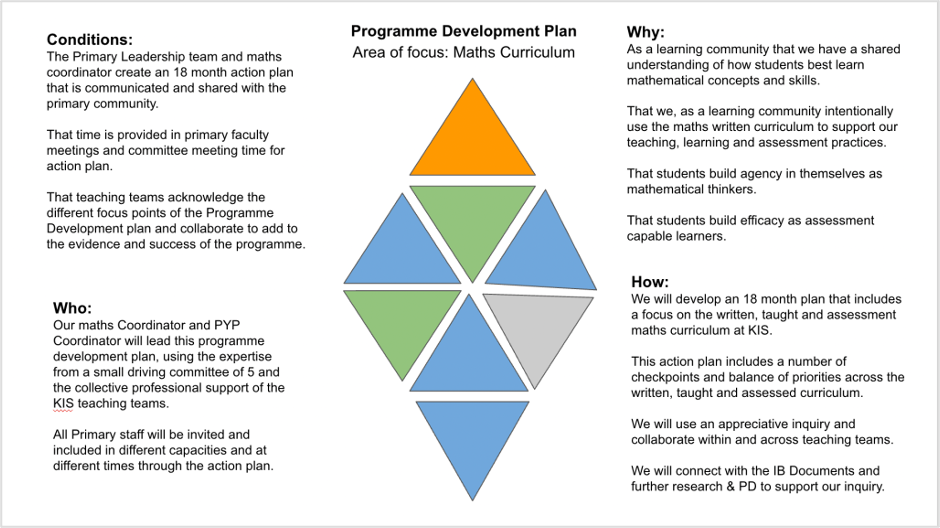 Programme Development Plan
Area of focus: Maths Curriculum

Conditions:
The Primary Leadership team and maths coordinator create an 18 month action plan that is communicated and shared with the primary community.

That time is provided in primary faculty meetings and committee meeting time for action plan.

That teaching teams acknowledge the different focus points of the Programme Development plan and collaborate to add to the evidence and success of the programme.

Who:
Our maths Coordinator and PYP Coordinator will lead this programme development plan, using the expertise from a small driving committee of 5 and the collective professional support of the KIS teaching teams.

All Primary staff will be invited and included in different capacities and at different times through the action plan.

Why:
As a learning community that we have a shared understanding of how students best learn mathematical concepts and skills.

That we, as a learning community intentionally use the maths written curriculum to support our teaching, learning and assessment practices.

That students build agency in themselves as mathematical thinkers.

That students build efficacy as assessment capable learners.

How:
We will develop an 18 month plan that includes a focus on the written, taught and assessment maths curriculum at KIS.

This action plan includes a number of checkpoints and balance of priorities across the written, taught and assessed curriculum.

We will use an appreciative inquiry and collaborate within and across teaching teams.

We will connect with the IB Documents and further research & PD to support our inquiry.